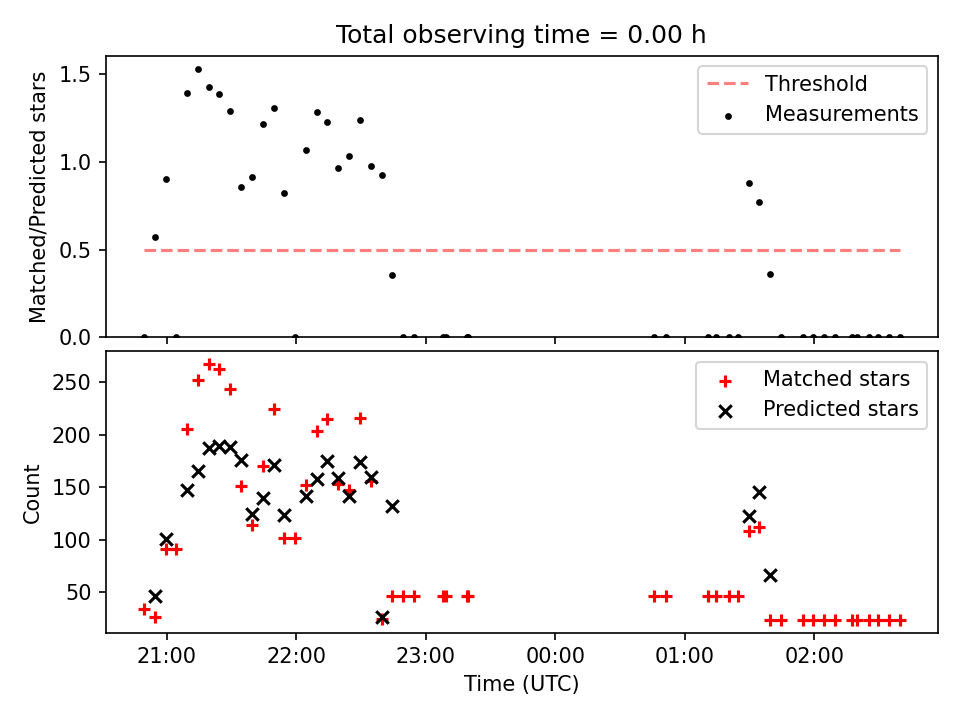 Total observing time = 0.00 h

Matched/Predicted stars

1.5
1.0
0.5
0.0

Threshold
Measurements

Count

250
200
150
100
50

Matched stars
Predicted stars

21:00
22:00
23:00
00:00
01:00
02:00

Time (UTC)